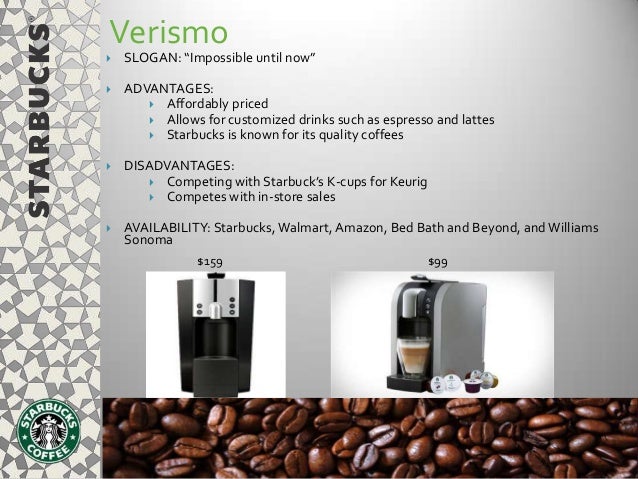 STARBUCKS®

Verismo

SLOGAN: “Impossible until now”

ADVANTAGES:
Affordably priced
Allows for customized drinks such as espresso and lattes
Starbucks is known for its quality coffees

DISADVANTAGES:
Competing with Starbuck’s K-cups for Keurig
Competes with in-store sales

AVAILABILITY: Starbucks, Walmart, Amazon, Bed Bath and Beyond, and Williams Sonoma

$159

$99

STARBUCKS COFFEE